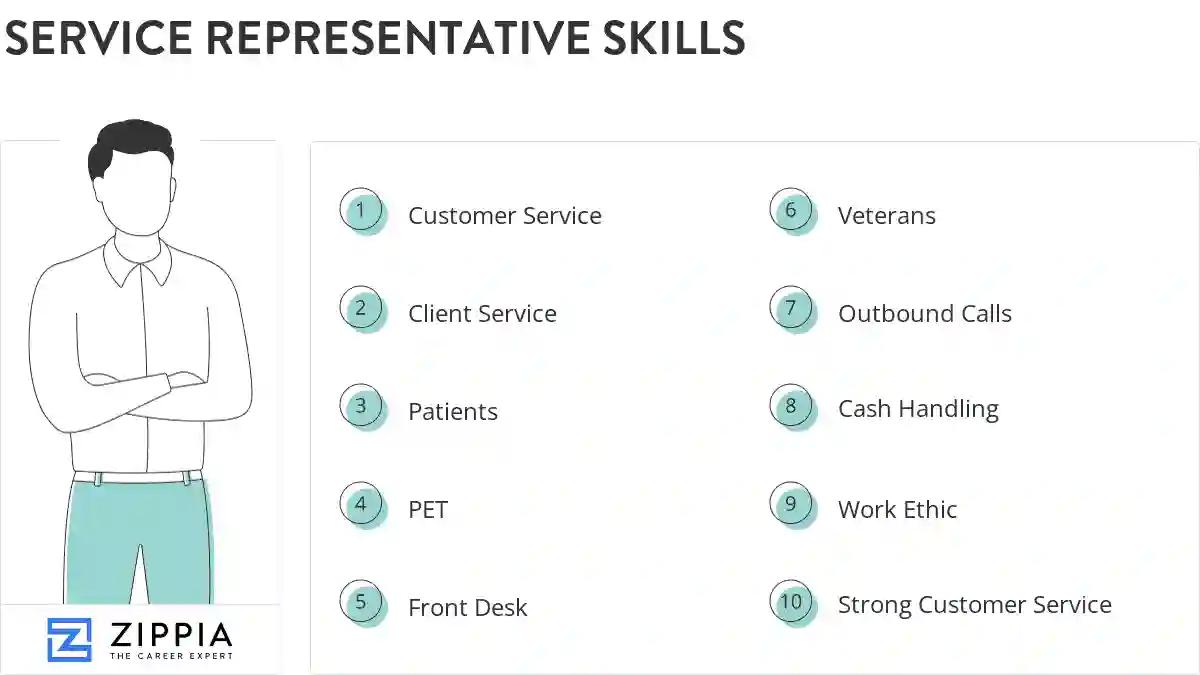 SERVICE REPRESENTATIVE SKILLS

1 Customer Service

2 Client Service

3 Patients

4 PET

5 Front Desk

6 Veterans

7 Outbound Calls

8 Cash Handling

9 Work Ethic

10 Strong Customer Service

ZIPPIA
THE CAREER EXPERT